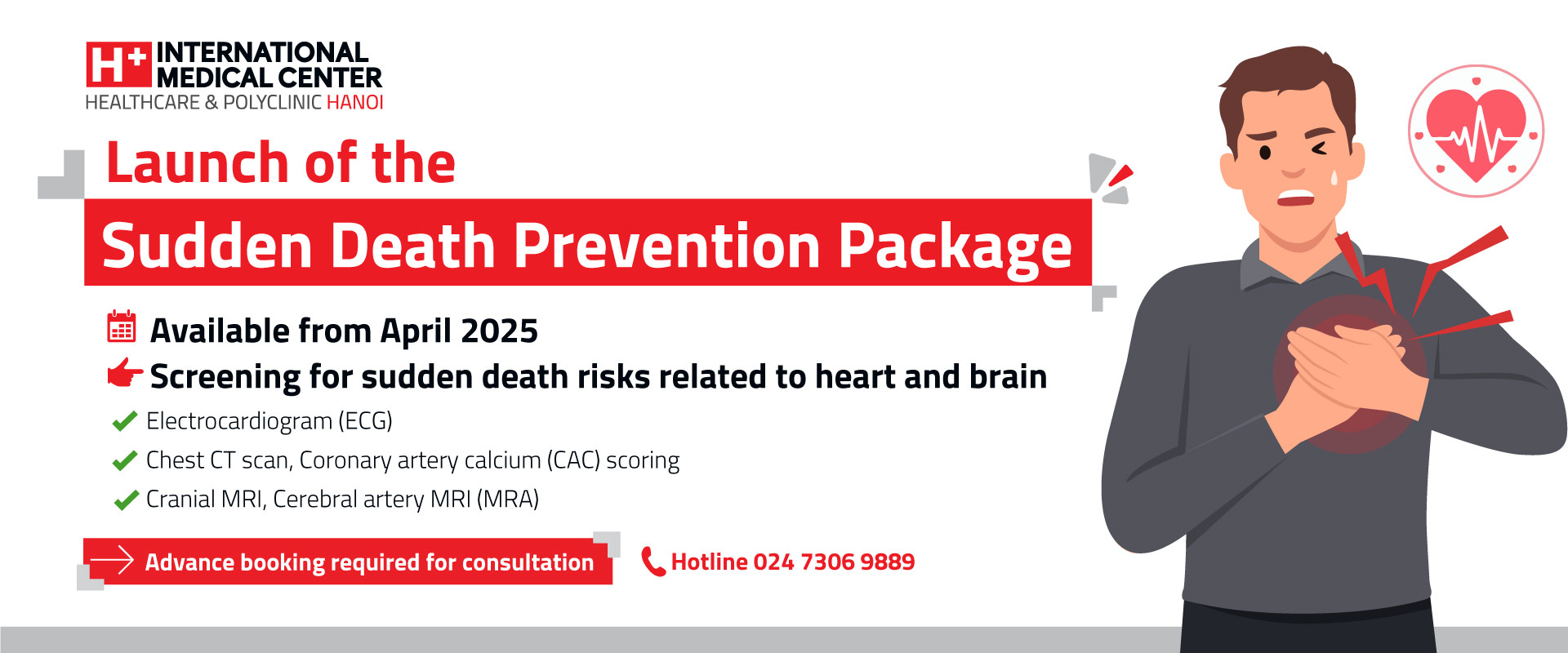 H+ INTERNATIONAL MEDICAL CENTER
HEALTHCARE & POLYCLINIC HANOI

Launch of the
Sudden Death Prevention Package

Available from April 2025
Screening for sudden death risks related to heart and brain
Electrocardiogram (ECG)
Chest CT scan, Coronary artery calcium (CAC) scoring
Cranial MRI, Cerebral artery MRI (MRA)

Advance booking required for consultation
Hotline 024 7306 9889